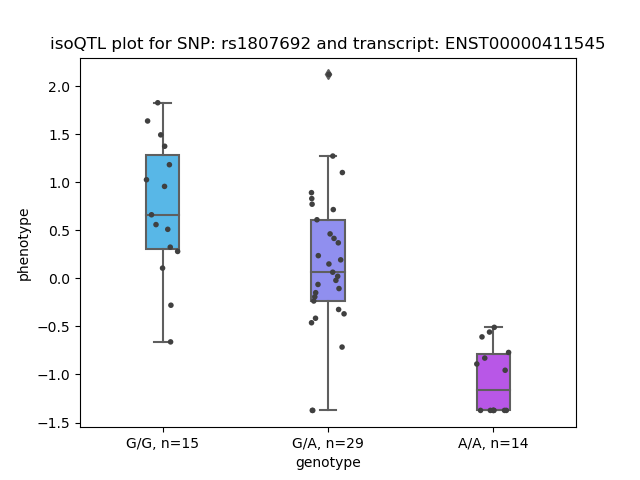 isoQTL plot for SNP: rs1807692 and transcript: ENST00000411545

phenotype

2.0
1.5
1.0
0.5
0.0
−0.5
−1.0
−1.5

G/G, n=15
G/A, n=29
A/A, n=14

genotype